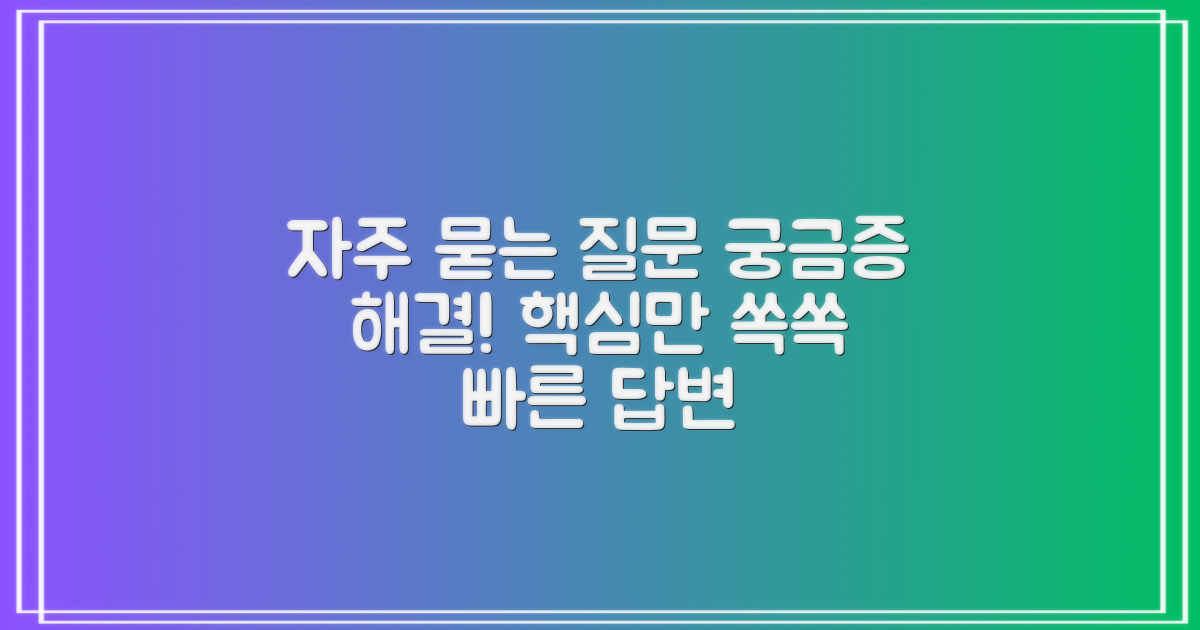 자주 묻는 질문 궁금증 해결! 핵심만 쏙쏙 빠른 답변